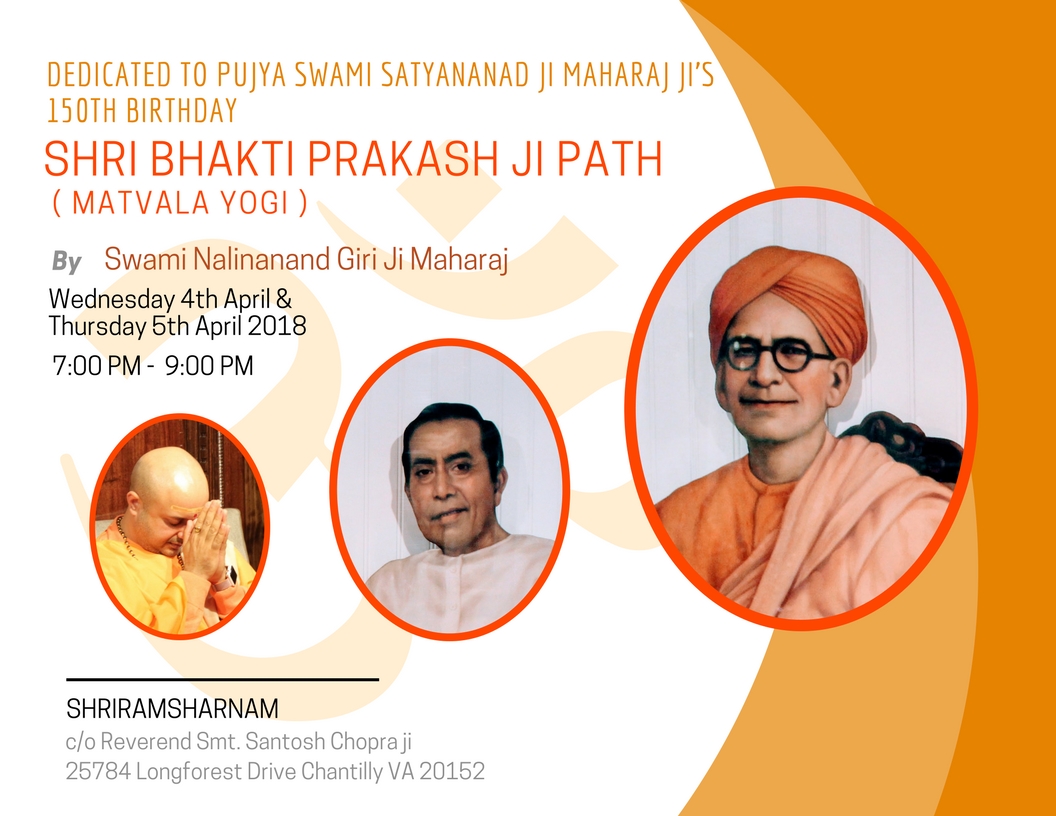 DEDICATED TO PUJYA SWAMI SATYANANAD JI MAHARAJ JI'S 150TH BIRTHDAY

SHRI BHAKTI PRAKASH JI PATH
( MATVALA YOGI )

By Swami Nalinanand Giri Ji Maharaj

Wednesday 4th April &
Thursday 5th April 2018
7:00 PM - 9:00 PM

SHRIRAMSHARNAM
c/o Reverend Smt. Santosh Chopra ji
25784 Longforest Drive Chantilly VA 20152